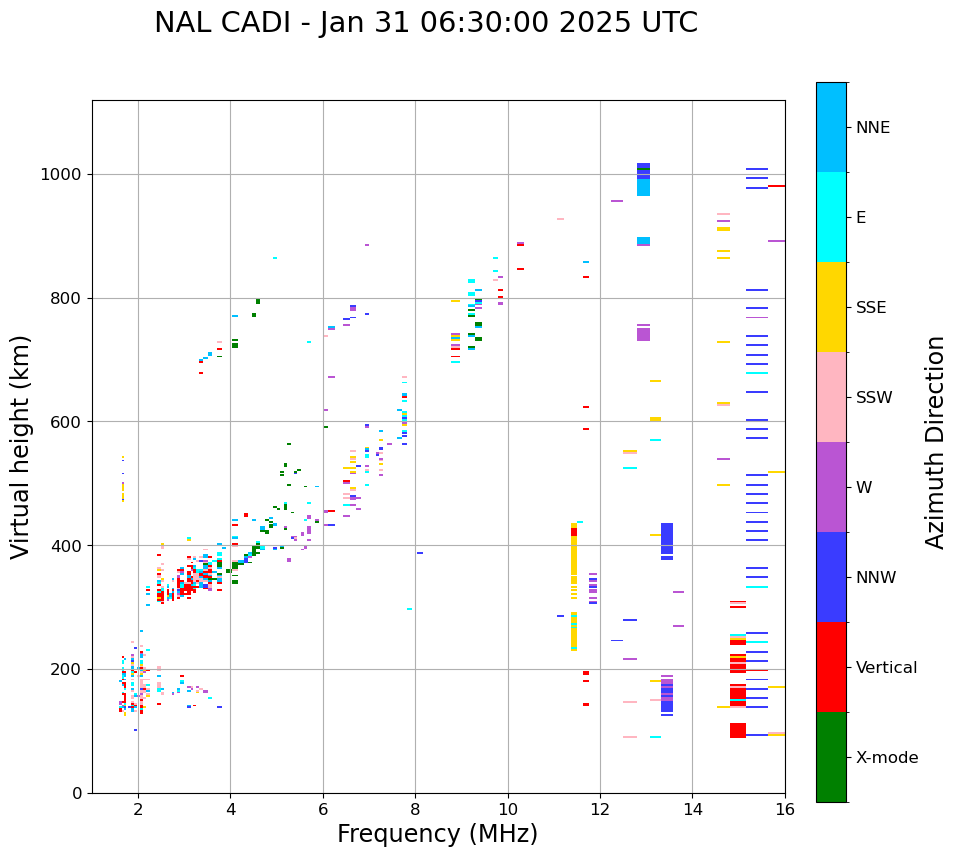 NAL CADI - Jan 31 06:30:00 2025 UTC

Virtual height (km)

1000
800
600
400
200
0

2
4
6
8
10
12
14
16

Frequency (MHz)

NNE
E
SSE
SSW
W
NNW
Vertical
X-mode

Azimuth Direction